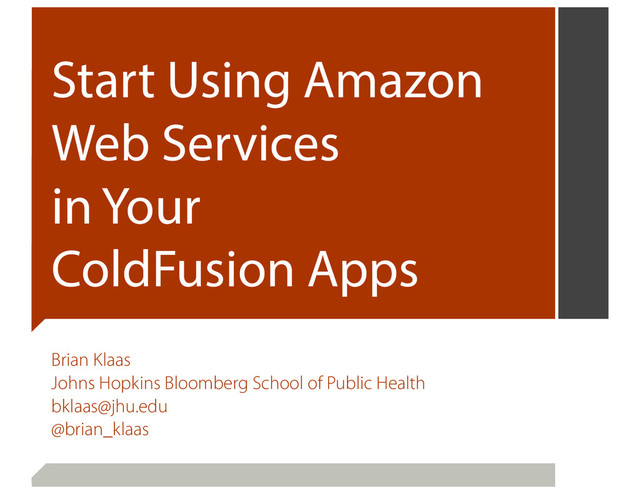 Start Using Amazon Web Services in Your ColdFusion Apps

Brian Klaas
Johns Hopkins Bloomberg School of Public Health
bklaas@jhu.edu
@brian_klaas